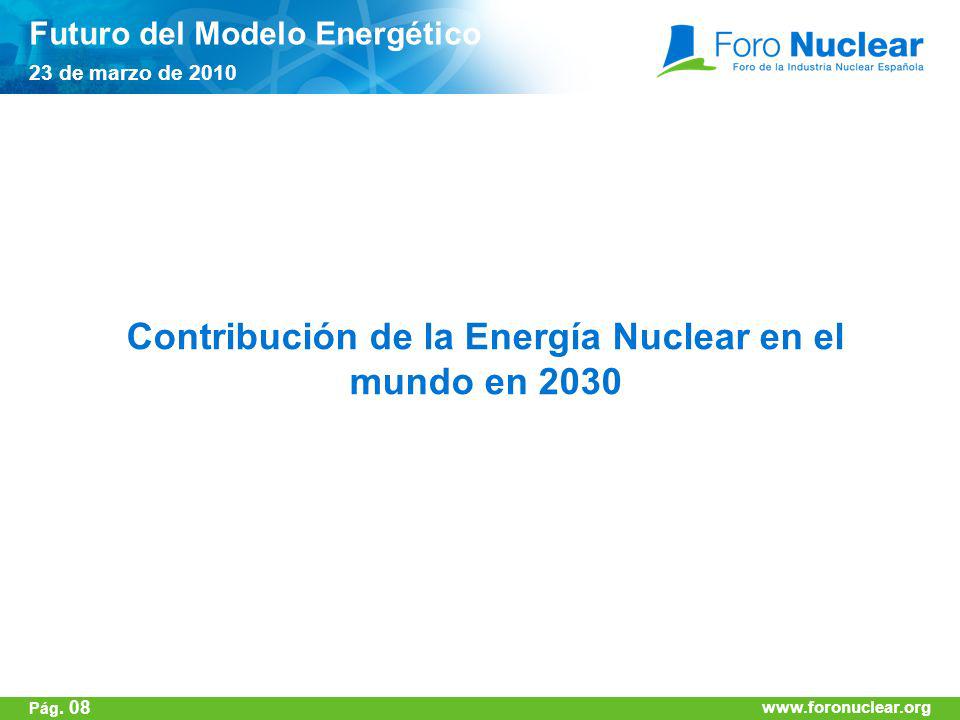 Futuro del Modelo Energético
23 de marzo de 2010

Foro Nuclear
Foro de la Industria Nuclear Española

Contribución de la Energía Nuclear en el mundo en 2030

Pág. 08

www.foronuclear.org